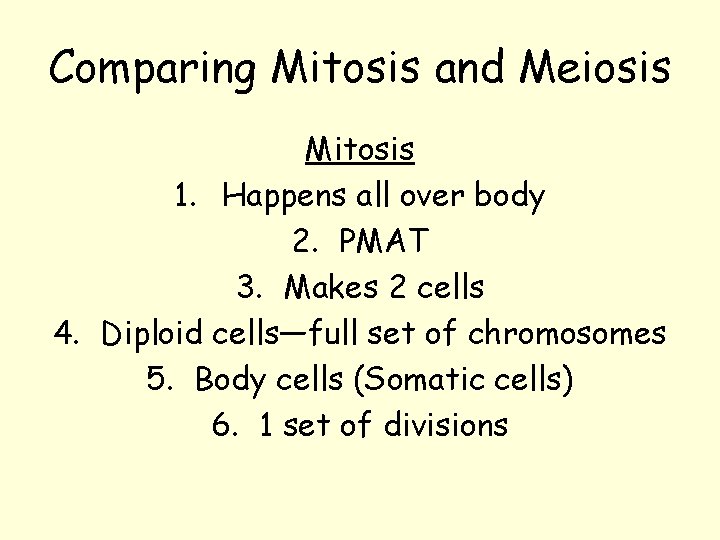 Comparing Mitosis and Meiosis

Mitosis

1. Happens all over body
2. PMAT
3. Makes 2 cells
4. Diploid cells—full set of chromosomes
5. Body cells (Somatic cells)
6. 1 set of divisions